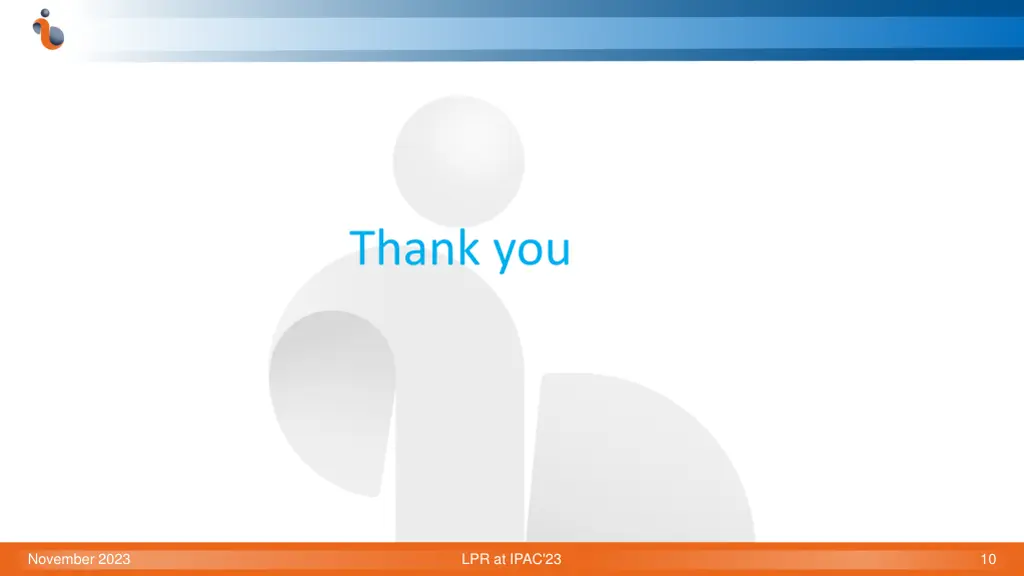 Thank you

November 2023

LPR at IPAC'23

10